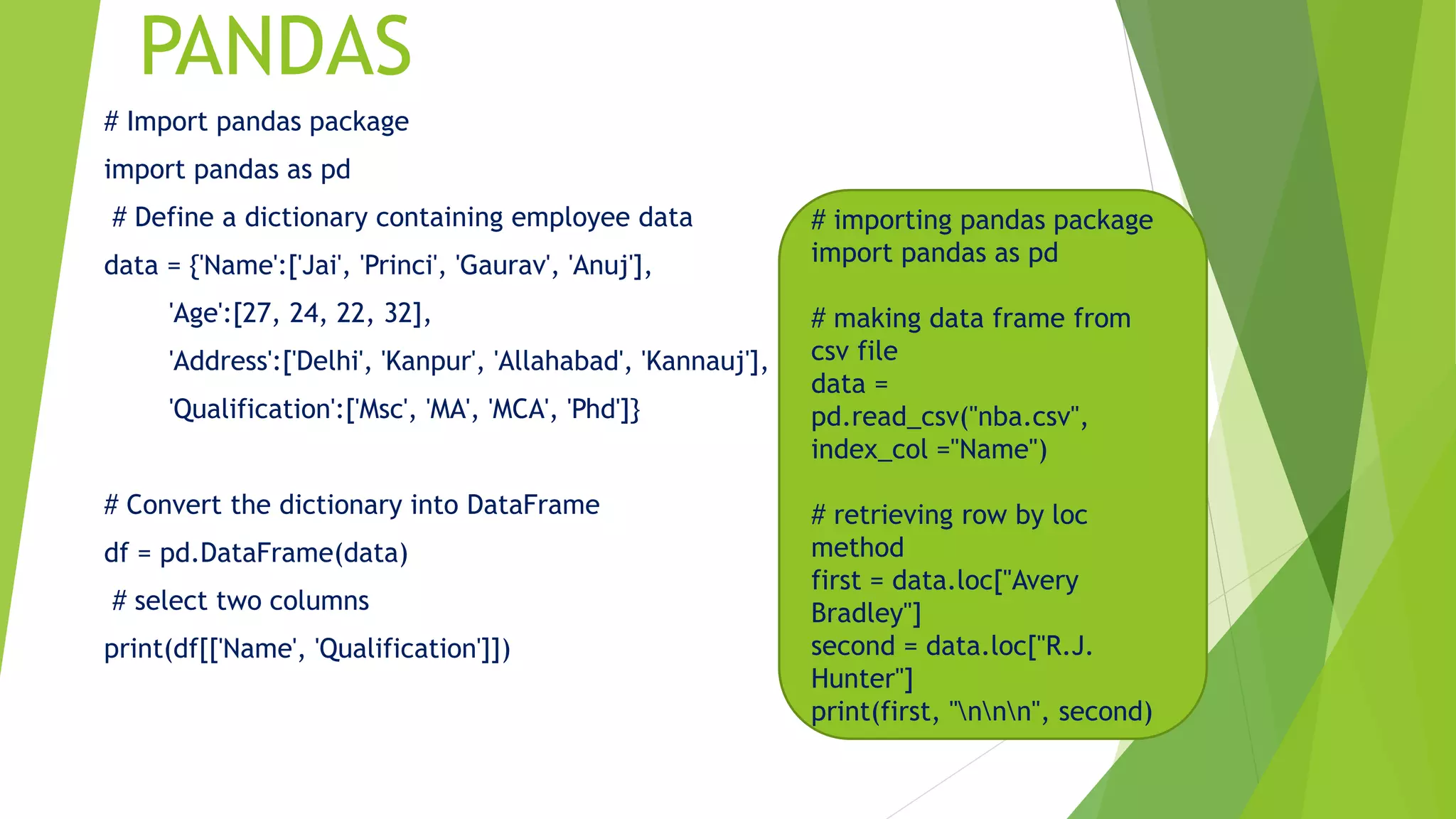 PANDAS

# Import pandas package

import pandas as pd

# Define a dictionary containing employee data

data = {'Name':['Jai', 'Princi', 'Gaurav', 'Anuj'],

'Age':[27, 24, 22, 32],

'Address':['Delhi', 'Kanpur', 'Allahabad', 'Kannauj'],

'Qualification':['Msc', 'MA', 'MCA', 'Phd']}

# Convert the dictionary into DataFrame

df = pd.DataFrame(data)

# select two columns

print(df[['Name', 'Qualification']])

# importing pandas package
import pandas as pd

# making data frame from csv file
data = pd.read_csv("nba.csv", index_col ="Name")

# retrieving row by loc method
first = data.loc["Avery Bradley"]
second = data.loc["R.J. Hunter"]
print(first, "\n\n\n", second)